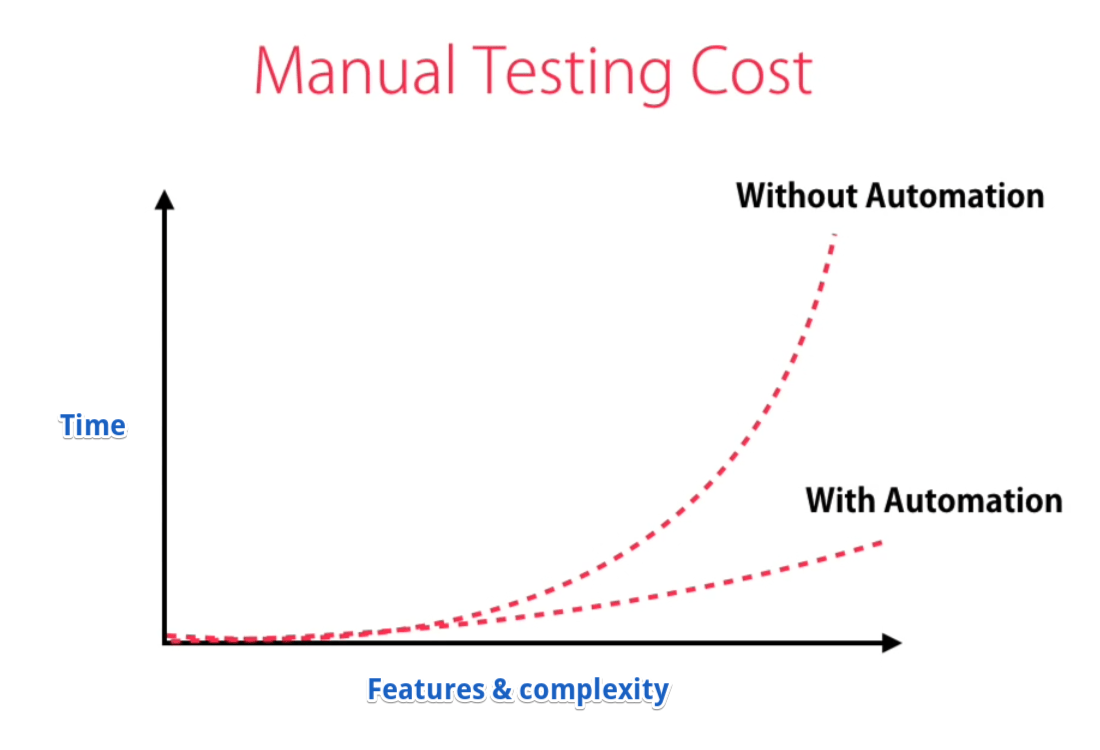 Manual Testing Cost

Without Automation

Time

With Automation

Features & complexity